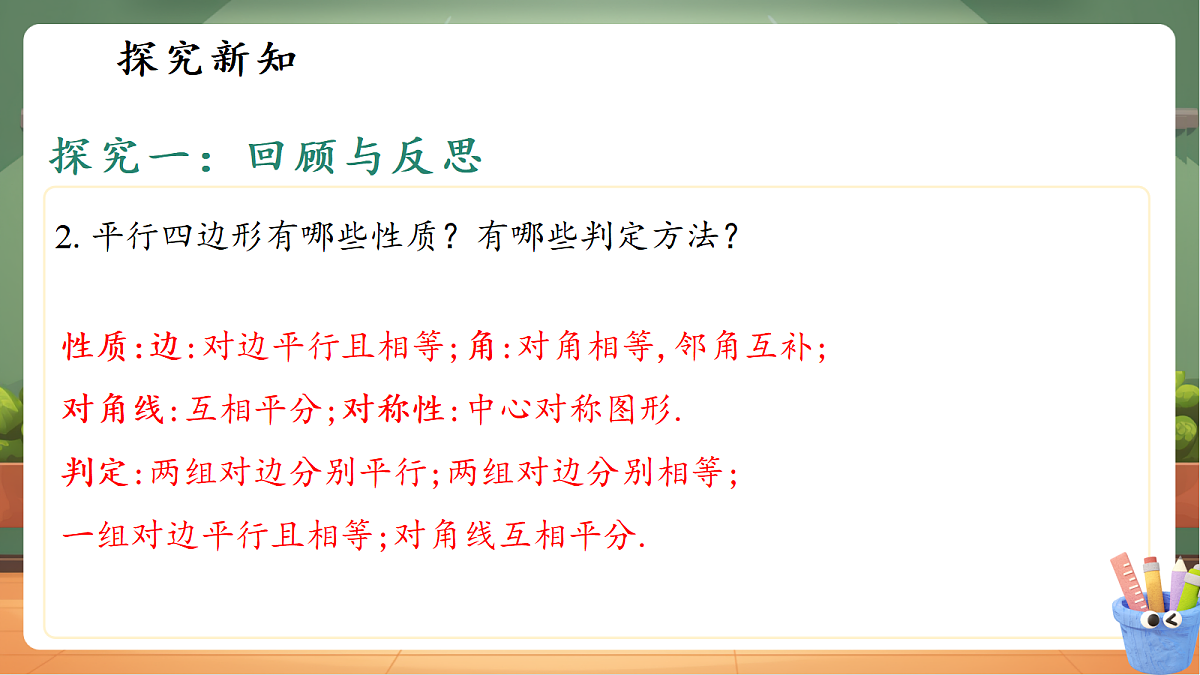 探究新知

探究一：回顾与反思

2. 平行四边形有哪些性质？有哪些判定方法？

性质:边:对边平行且相等;角:对角相等,邻角互补;

对角线:互相平分;对称性:中心对称图形.

判定:两组对边分别平行;两组对边分别相等;

一组对边平行且相等;对角线互相平分.